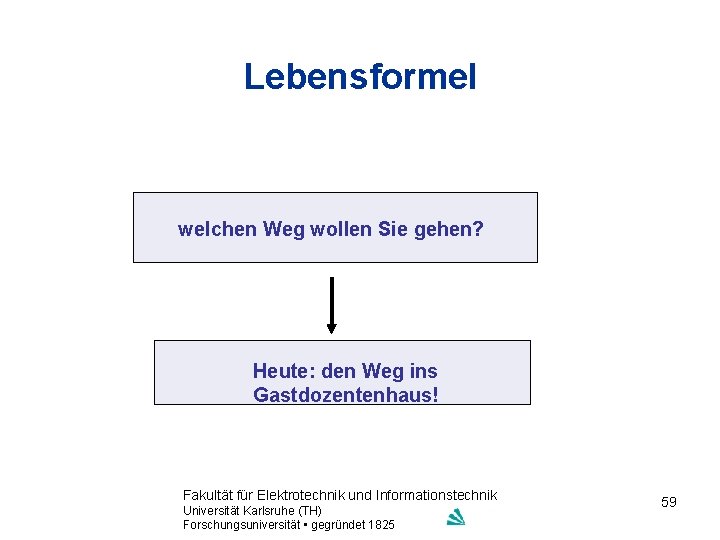 Lebensformel

welchen Weg wollen Sie gehen?

Heute: den Weg ins Gastdozentenhaus!

Fakultät für Elektrotechnik und Informationstechnik
Universität Karlsruhe (TH)
Forschungsuniversität • gegründet 1825

59